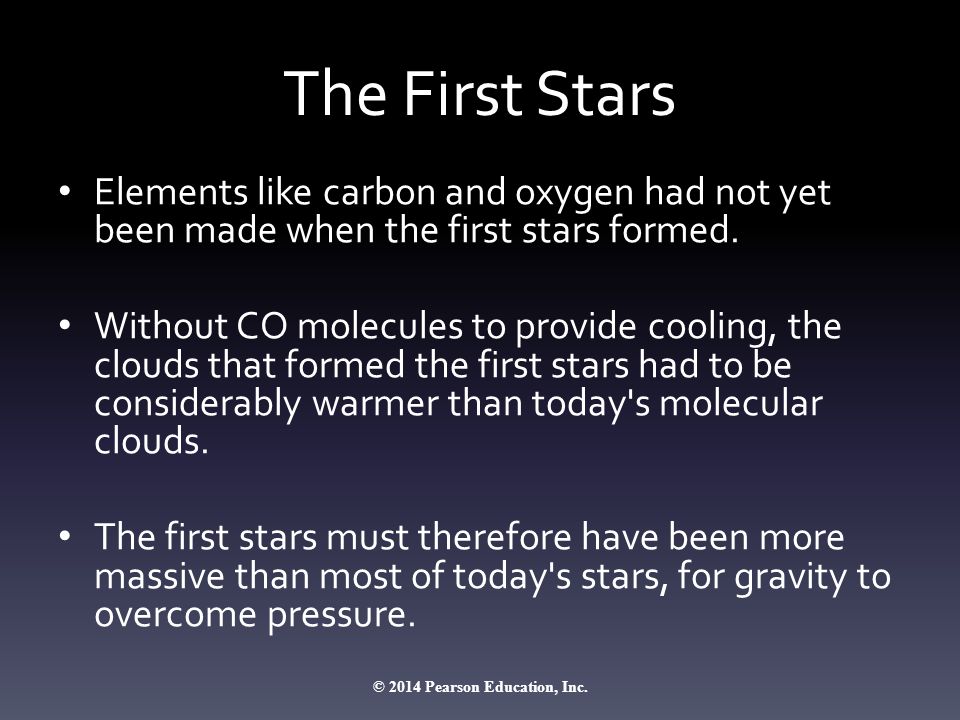 The First Stars

• Elements like carbon and oxygen had not yet been made when the first stars formed.

• Without CO molecules to provide cooling, the clouds that formed the first stars had to be considerably warmer than today's molecular clouds.

• The first stars must therefore have been more massive than most of today's stars, for gravity to overcome pressure.

© 2014 Pearson Education, Inc.